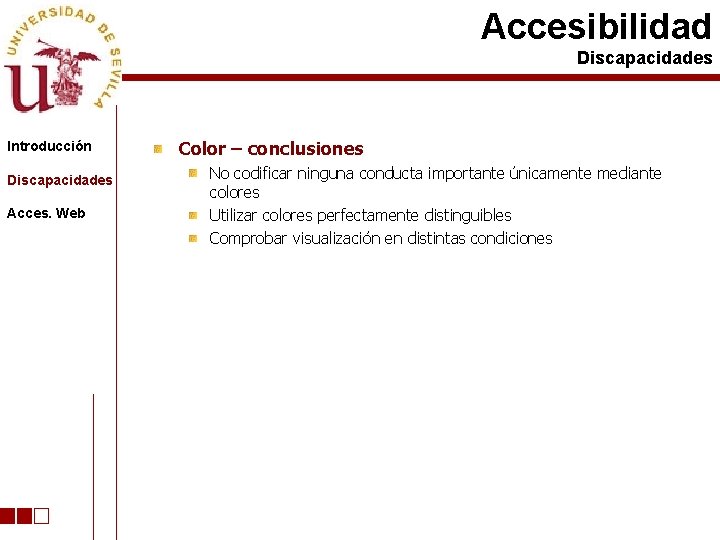 UNIVERSIDAD DE SEVILLA

Accesibilidad
Discapacidades

Introducción

Discapacidades

Acces. Web

Color – conclusiones

No codificar ninguna conducta importante únicamente mediante colores

Utilizar colores perfectamente distinguibles

Comprobar visualización en distintas condiciones